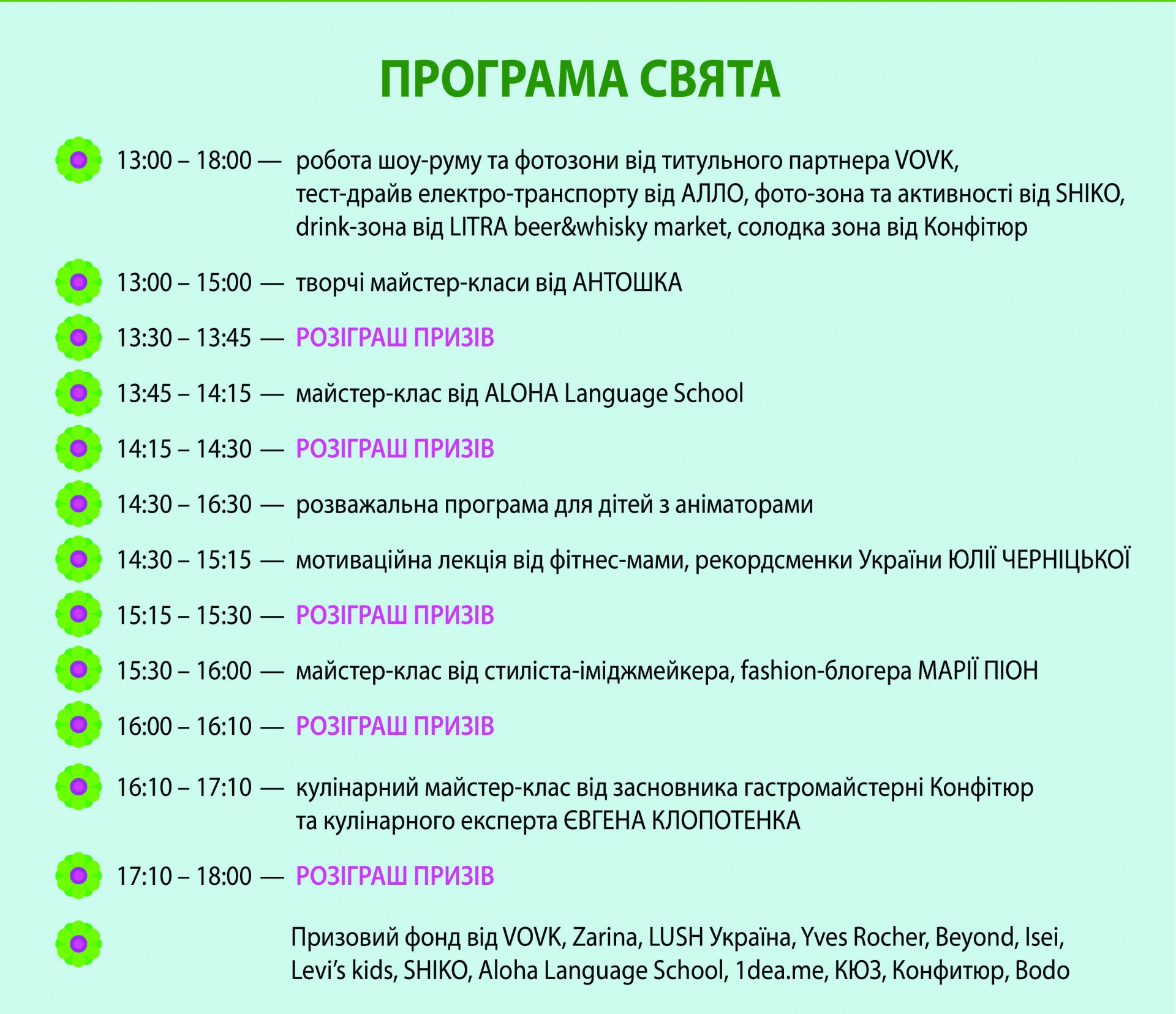 ПРОГРАМА СВЯТА

13:00 – 18:00 — робота шоу-руму та фотозони від титульного партнера VOVK, тест-драйв електро-транспорту від АЛЛО, фото-зона та активності від SHIKO, drink-зона від LITRA beer&whisky market, солодка зона від Конфітюр

13:00 – 15:00 — творчі майстер-класи від АНТОШКА

13:30 – 13:45 — РОЗІГРАШ ПРИЗІВ

13:45 – 14:15 — майстер-клас від ALOHA Language School

14:15 – 14:30 — РОЗІГРАШ ПРИЗІВ

14:30 – 16:30 — розважальна програма для дітей з аніматорами

14:30 – 15:15 — мотиваційна лекція від фітнес-мами, рекордсменки України ЮЛІЇ ЧЕРНІЦЬКОЇ

15:15 – 15:30 — РОЗІГРАШ ПРИЗІВ

15:30 – 16:00 — майстер-клас від стиліста-іміджмейкера, fashion-блогера МАРІЇ ПІОН

16:00 – 16:10 — РОЗІГРАШ ПРИЗІВ

16:10 – 17:10 — кулінарний майстер-клас від засновника гастромайстерні Конфітюр та кулінарного експерта ЄВГЕНА КЛОПОТЕНКА

17:10 – 18:00 — РОЗІГРАШ ПРИЗІВ

Призовий фонд від VOVK, Zarina, LUSH Україна, Yves Rocher, Beyond, Isei, Levi's kids, SHIKO, Aloha Language School, 1dea.me, КЮЗ, Конфитюр, Bodo